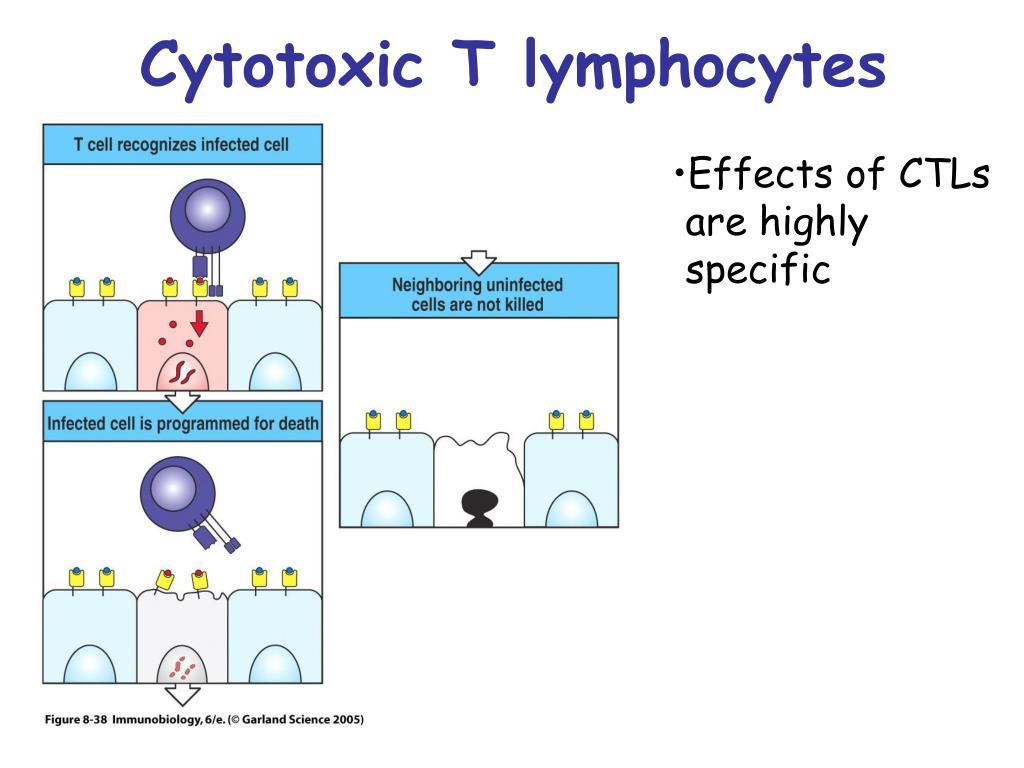 Cytotoxic T lymphocytes

T cell recognizes infected cell

Infected cell is programmed for death

Neighboring uninfected cells are not killed

Figure 8-38 Immunobiology, 6/e. (© Garland Science 2005)

•Effects of CTLs are highly specific